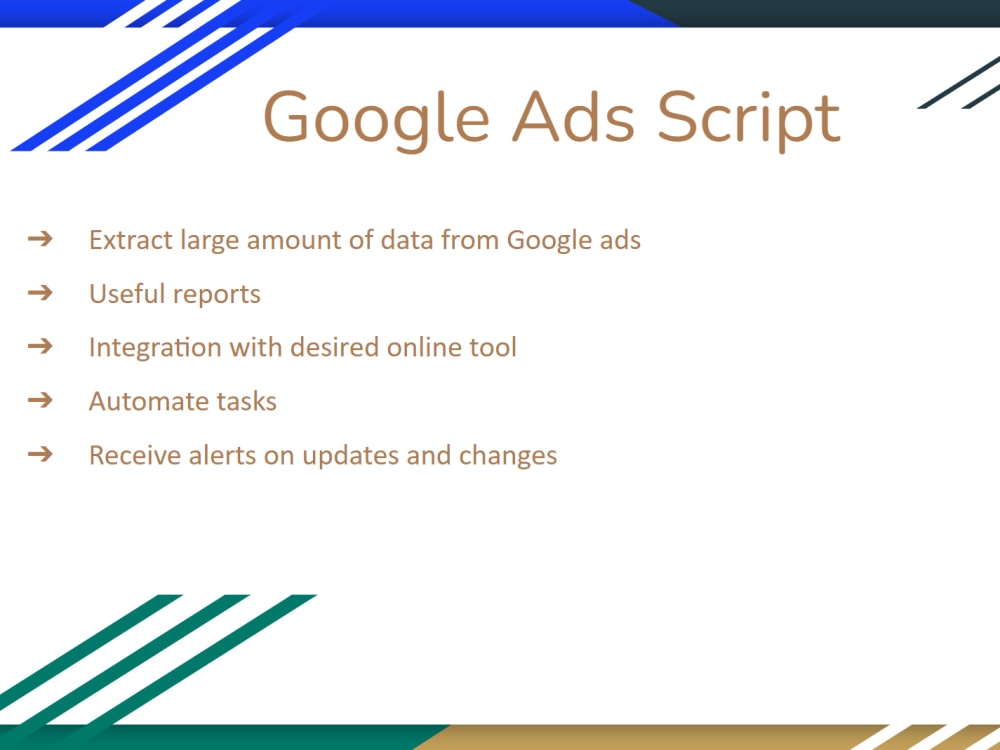 Google Ads Script

➔ Extract large amount of data from Google ads
➔ Useful reports
➔ Integration with desired online tool
➔ Automate tasks
➔ Receive alerts on updates and changes